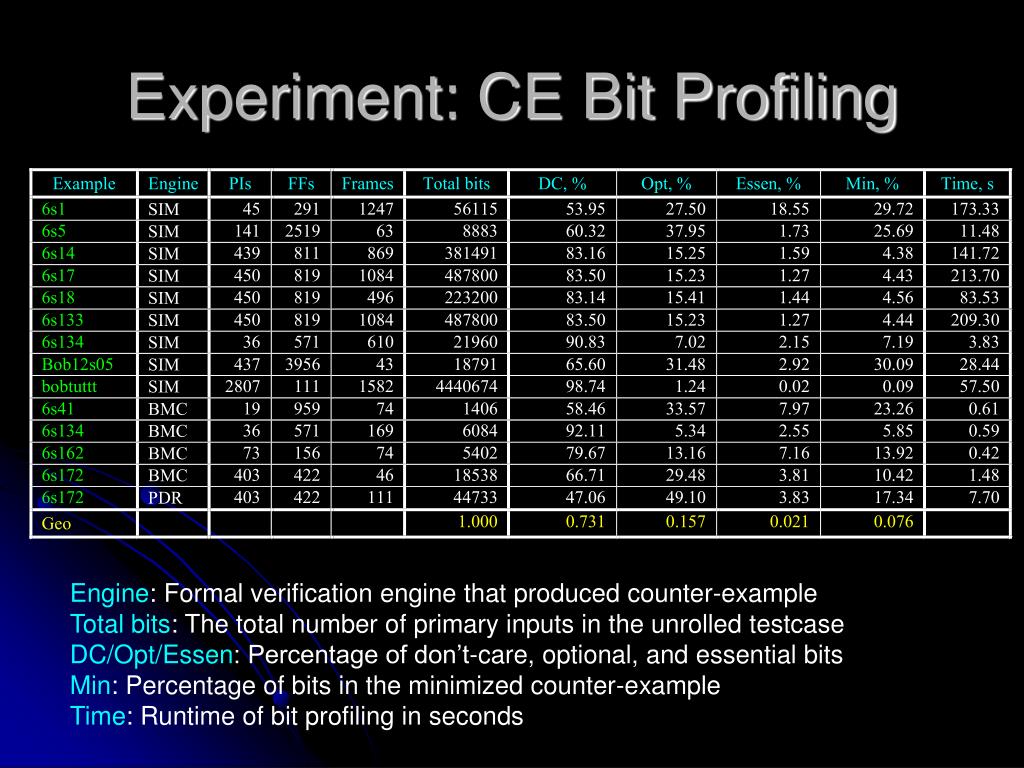 Experiment: CE Bit Profiling

| Example | Engine | PIs | FFs | Frames | Total bits | DC, % | Opt, % | Essen, % | Min, % | Time, s |
|---|---|---|---|---|---|---|---|---|---|---|
| 6s1 | SIM | 45 | 291 | 1247 | 56115 | 53.95 | 27.50 | 18.55 | 29.72 | 173.33 |
| 6s5 | SIM | 141 | 2519 | 63 | 8883 | 60.32 | 37.95 | 1.73 | 25.69 | 11.48 |
| 6s14 | SIM | 439 | 811 | 869 | 381491 | 83.16 | 15.25 | 1.59 | 4.38 | 141.72 |
| 6s17 | SIM | 450 | 819 | 1084 | 487800 | 83.50 | 15.23 | 1.27 | 4.43 | 213.70 |
| 6s18 | SIM | 450 | 819 | 496 | 223200 | 83.14 | 15.41 | 1.44 | 4.56 | 83.53 |
| 6s133 | SIM | 450 | 819 | 1084 | 487800 | 83.50 | 15.23 | 1.27 | 4.44 | 209.30 |
| 6s134 | SIM | 36 | 571 | 610 | 21960 | 90.83 | 7.02 | 2.15 | 7.19 | 3.83 |
| Bob12s05 | SIM | 437 | 3956 | 43 | 18791 | 65.60 | 31.48 | 2.92 | 30.09 | 28.44 |
| bobtuttt | SIM | 2807 | 111 | 1582 | 4440674 | 98.74 | 1.24 | 0.02 | 0.09 | 57.50 |
| 6s41 | BMC | 19 | 959 | 74 | 1406 | 58.46 | 33.57 | 7.97 | 23.26 | 0.61 |
| 6s134 | BMC | 36 | 571 | 169 | 6084 | 92.11 | 5.34 | 2.55 | 5.85 | 0.59 |
| 6s162 | BMC | 73 | 156 | 74 | 5402 | 79.67 | 13.16 | 7.16 | 13.92 | 0.42 |
| 6s172 | BMC | 403 | 422 | 46 | 18538 | 66.71 | 29.48 | 3.81 | 10.42 | 1.48 |
| 6s172 | PDR | 403 | 422 | 111 | 44733 | 47.06 | 49.10 | 3.83 | 17.34 | 7.70 |
| Geo | | | | | 1.000 | 0.731 | 0.157 | 0.021 | 0.076 | |

Engine: Formal verification engine that produced counter-example
Total bits: The total number of primary inputs in the unrolled testcase
DC/Opt/Essen: Percentage of don’t-care, optional, and essential bits
Min: Percentage of bits in the minimized counter-example
Time: Runtime of bit profiling in seconds